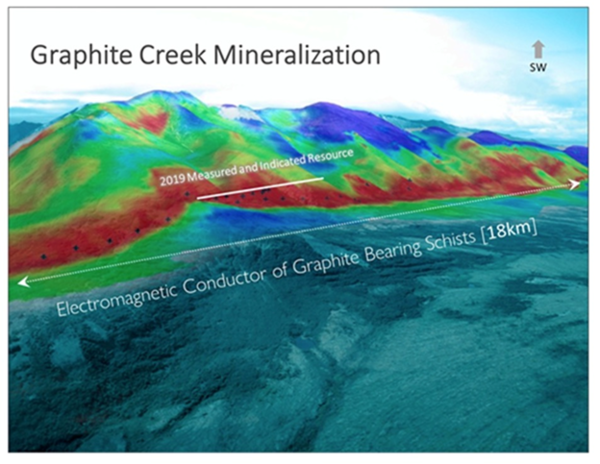 Graphite Creek Mineralization

SW

2019 Measured and Indicated Resource

Electromagnetic Conductor of Graphite Bearing Schists [18km]